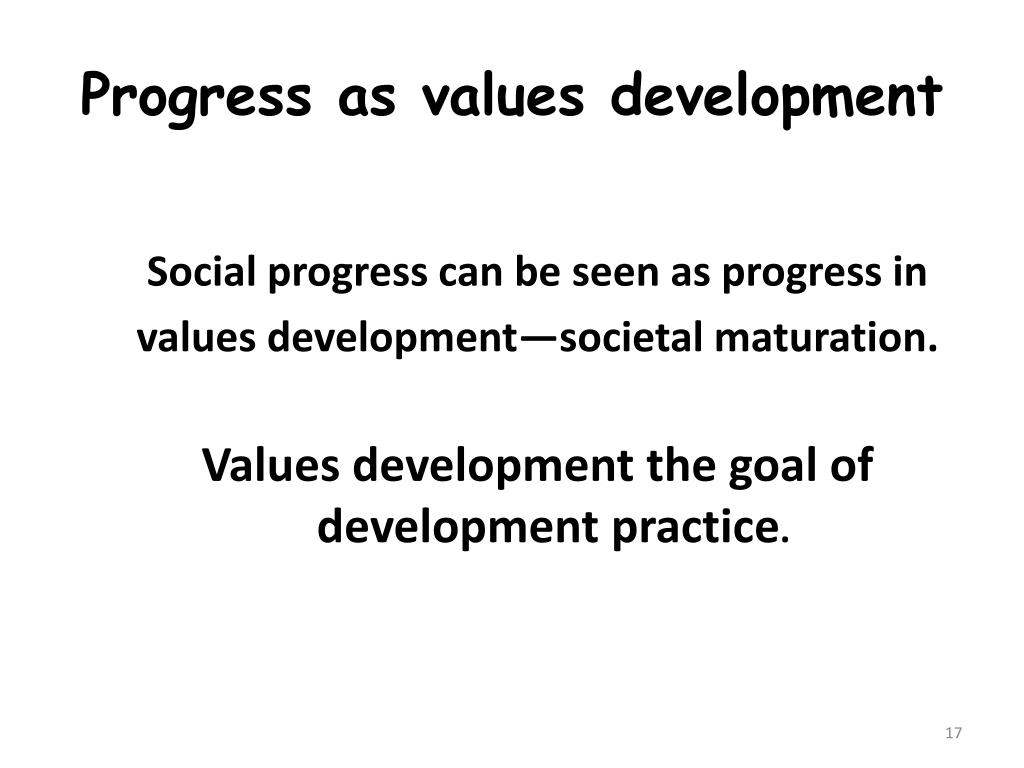 Progress as values development

Social progress can be seen as progress in values development—societal maturation.

Values development the goal of development practice.

17